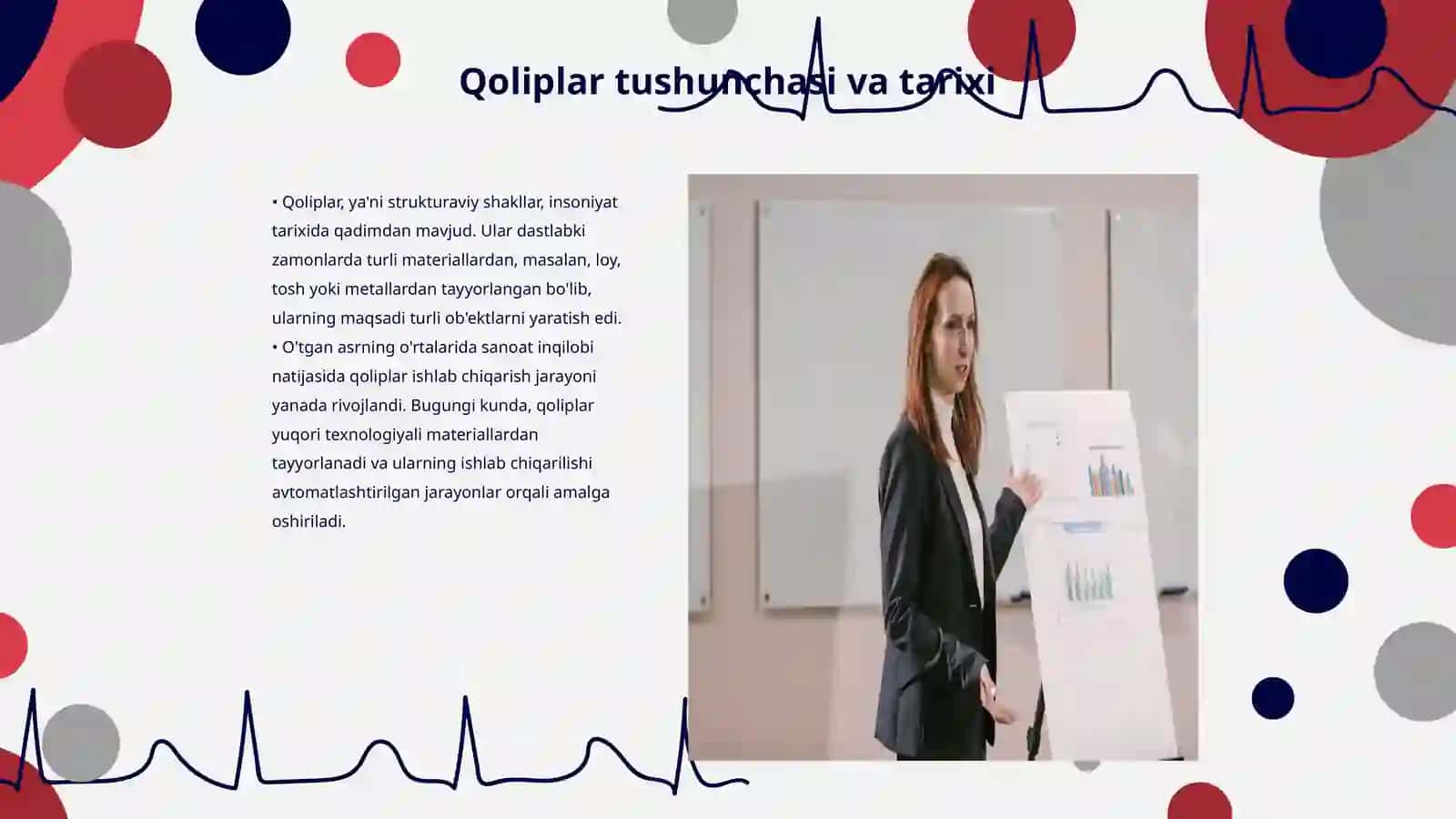 Qoliplar tushunchasi va tarixi

• Qoliplar, ya'ni strukturaviy shakllar, insoniyat tarixida qadimdan mavjud. Ular dastlabki zamonlarda turli materiallardan, masalan, loy, tosh yoki metallardan tayyorlangan bo'lib, ularning maqsadi turli ob'ektlarni yaratish edi.
• O'tgan asrning o'rtalarida sanoat inqilobi natijasida qoliplar ishlab chiqarish jarayoni yanada rivojlandi. Bugungi kunda, qoliplar yuqori texnologiyali materiallardan tayyorlanadi va ularning ishlab chiqarilishi avtomatlashtirilgan jarayonlar orqali amalga oshiriladi.